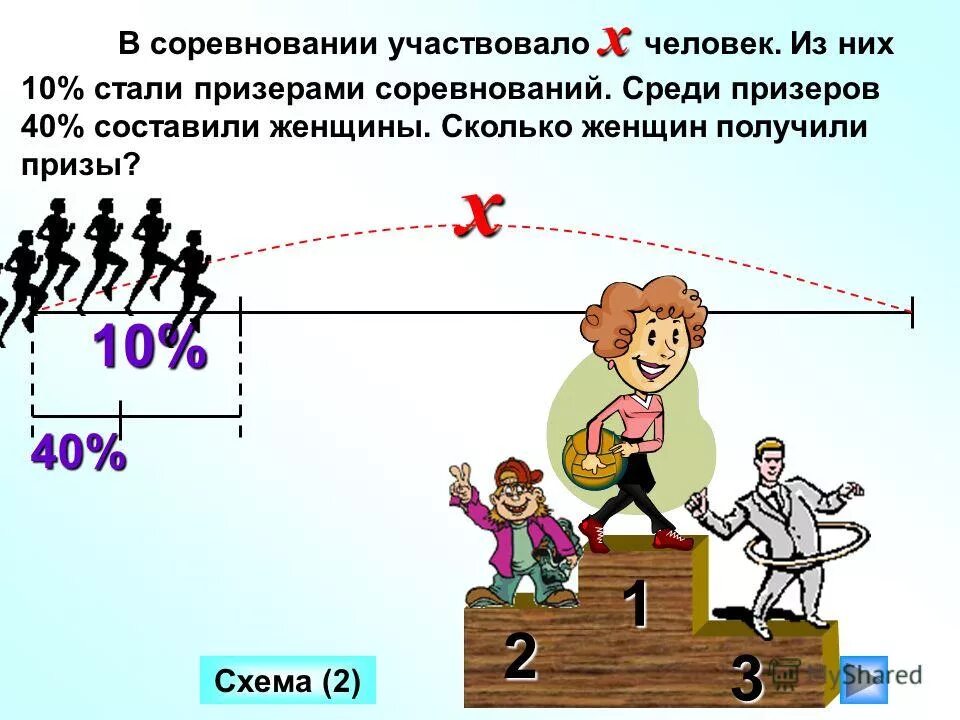 В соревновании участвовало $x$ человек. Из них 10% стали призерами соревнований. Среди призеров 40% составили женщины. Сколько женщин получили призы?

$x$

10%

40%

1

2

3

Схема (2)

MyShared